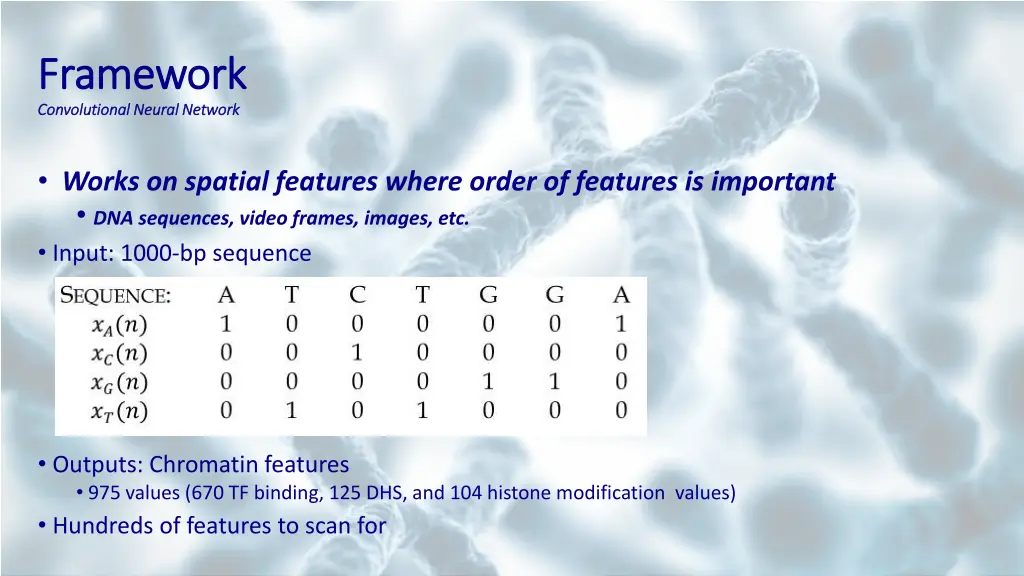 Framework
Convolutional Neural Network

• Works on spatial features where order of features is important
• DNA sequences, video frames, images, etc.
• Input: 1000-bp sequence

| SEQUENCE: | A | T | C | T | G | G | A |
|---|---|---|---|---|---|---|---|
| $x_A(n)$ | 1 | 0 | 0 | 0 | 0 | 0 | 1 |
| $x_C(n)$ | 0 | 0 | 1 | 0 | 0 | 0 | 0 |
| $x_G(n)$ | 0 | 0 | 0 | 0 | 1 | 1 | 0 |
| $x_T(n)$ | 0 | 1 | 0 | 1 | 0 | 0 | 0 |

• Outputs: Chromatin features
• 975 values (670 TF binding, 125 DHS, and 104 histone modification values)
• Hundreds of features to scan for